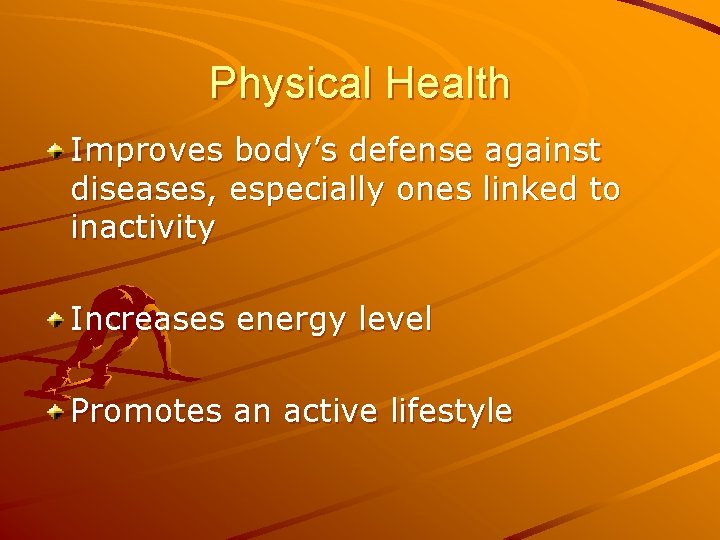 Physical Health

Improves body’s defense against diseases, especially ones linked to inactivity

Increases energy level

Promotes an active lifestyle